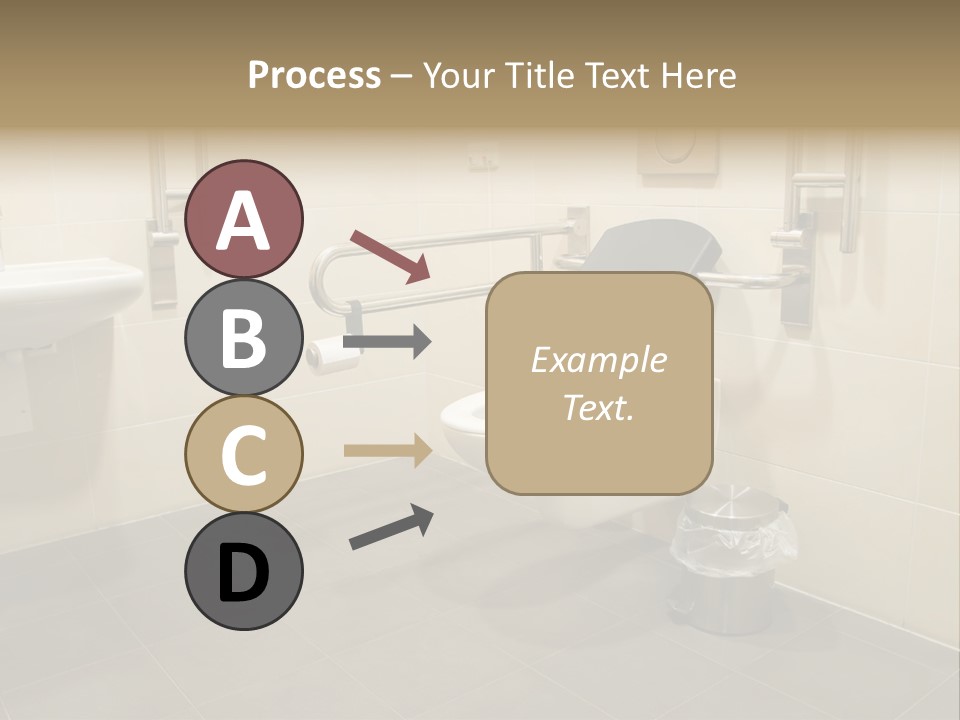 Process – Your Title Text Here

A

B

C

D

Example Text.